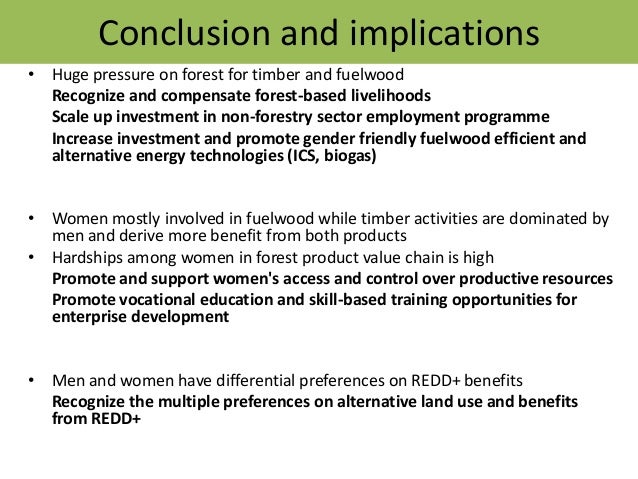 Conclusion and implications

• Huge pressure on forest for timber and fuelwood

Recognize and compensate forest-based livelihoods

Scale up investment in non-forestry sector employment programme

Increase investment and promote gender friendly fuelwood efficient and alternative energy technologies (ICS, biogas)

• Women mostly involved in fuelwood while timber activities are dominated by men and derive more benefit from both products

• Hardships among women in forest product value chain is high

Promote and support women's access and control over productive resources

Promote vocational education and skill-based training opportunities for enterprise development

• Men and women have differential preferences on REDD+ benefits

Recognize the multiple preferences on alternative land use and benefits from REDD+